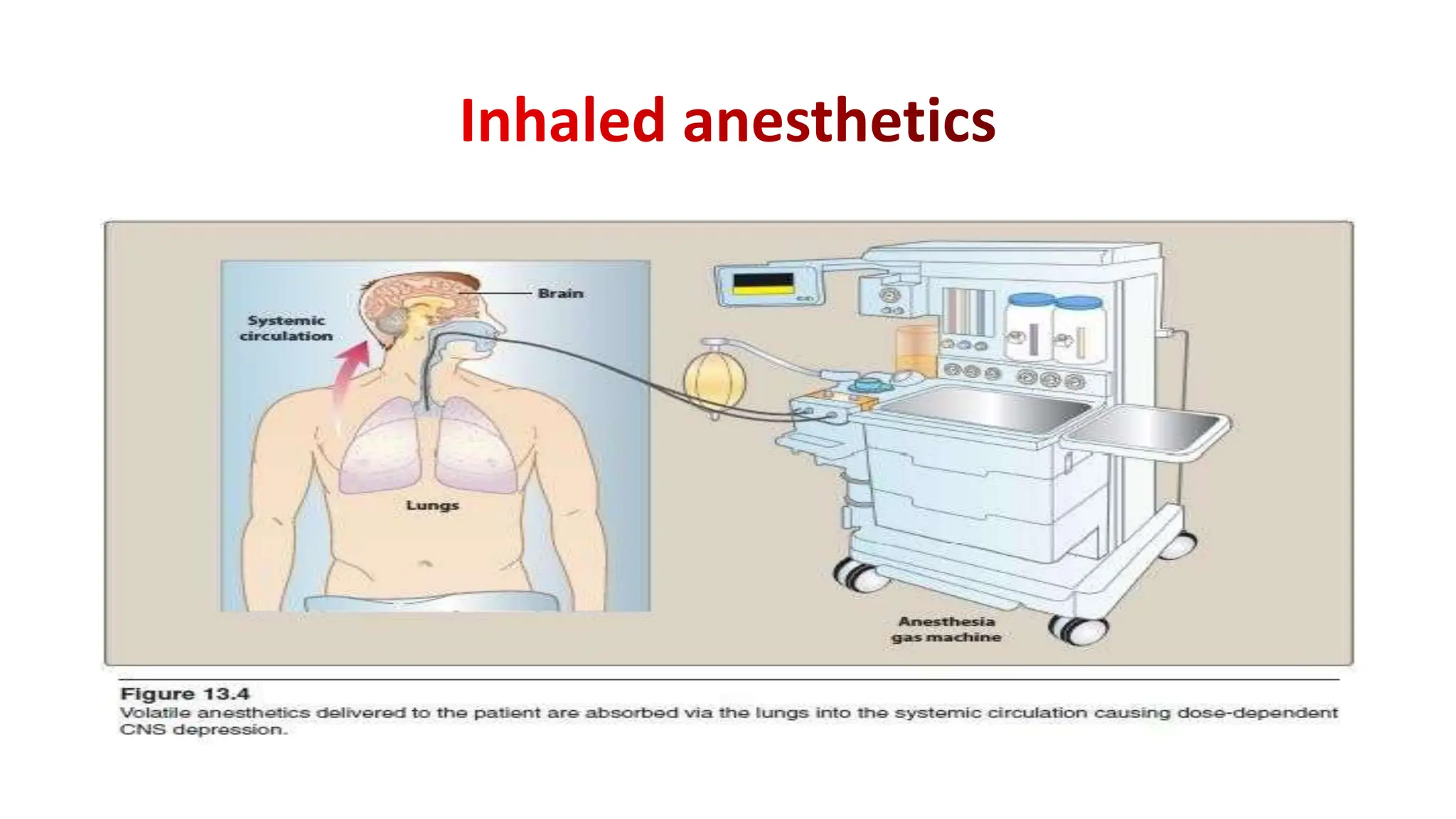 Inhaled anesthetics

Systemic circulation

Brain

Lungs

Anesthesia gas machine

Figure 13.4
Volatile anesthetics delivered to the patient are absorbed via the lungs into the systemic circulation causing dose-dependent CNS depression.